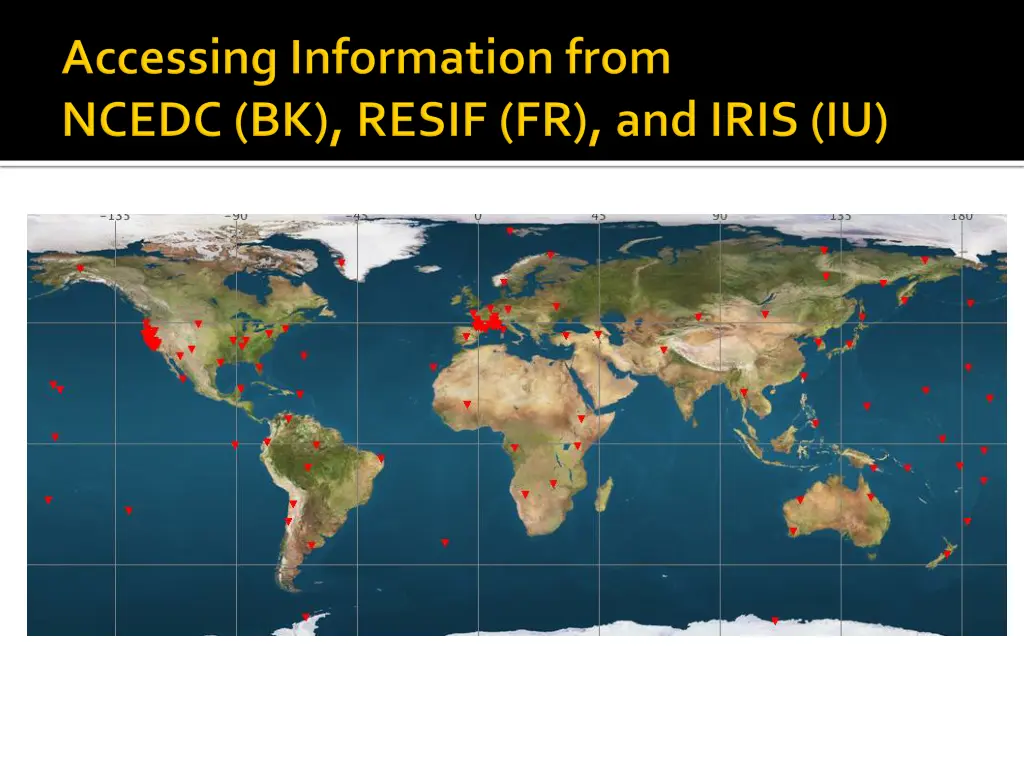 Accessing Information from NCEDC (BK), RESIF (FR), and IRIS (IU)

-135 -90 -45 0 45 90 135 180